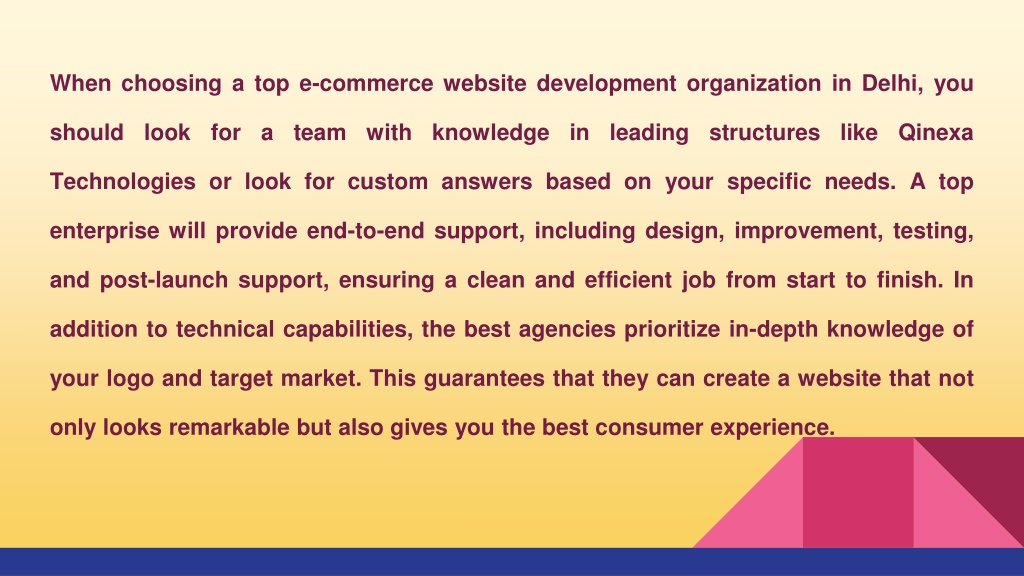 When choosing a top e-commerce website development organization in Delhi, you should look for a team with knowledge in leading structures like Qinexa Technologies or look for custom answers based on your specific needs. A top enterprise will provide end-to-end support, including design, improvement, testing, and post-launch support, ensuring a clean and efficient job from start to finish. In addition to technical capabilities, the best agencies prioritize in-depth knowledge of your logo and target market. This guarantees that they can create a website that not only looks remarkable but also gives you the best consumer experience.